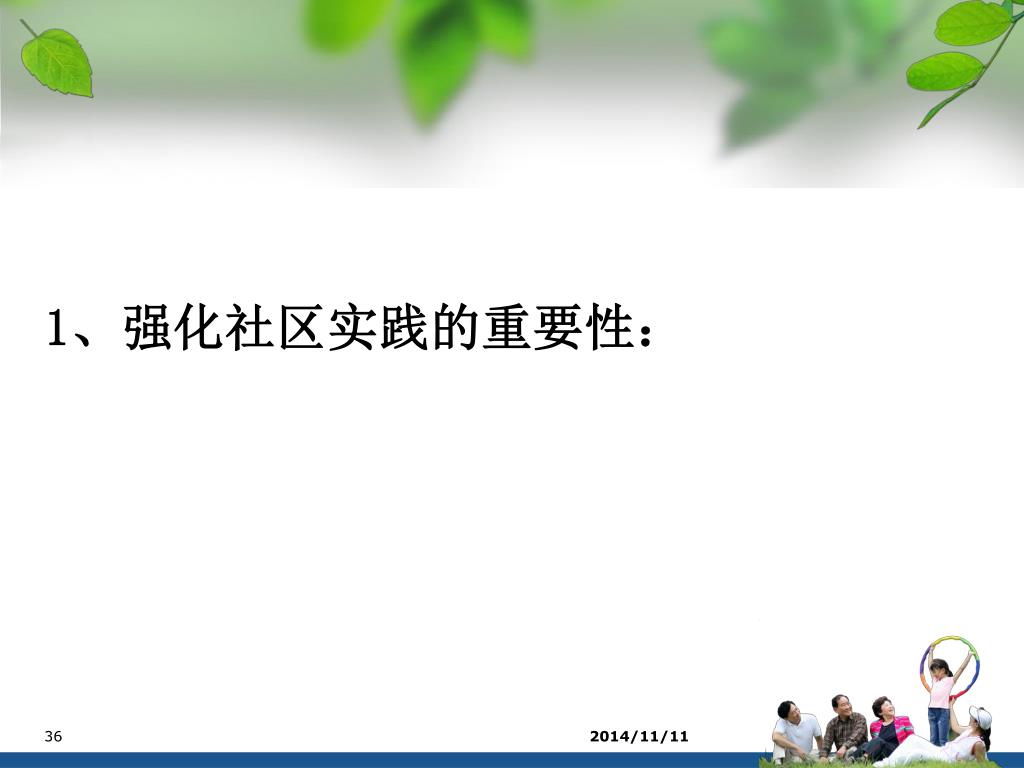 1、强化社区实践的重要性：

36

2014/11/11